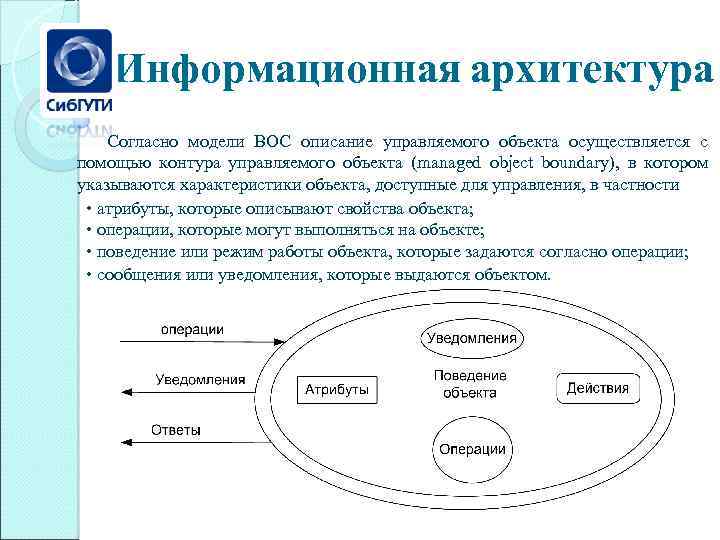 СибГУТИ

Информационная архитектура

Согласно модели ВОС описание управляемого объекта осуществляется с помощью контура управляемого объекта (managed object boundary), в котором указываются характеристики объекта, доступные для управления, в частности

• атрибуты, которые описывают свойства объекта;
• операции, которые могут выполняться на объекте;
• поведение или режим работы объекта, которые задаются согласно операции;
• сообщения или уведомления, которые выдаются объектом.

операции

Уведомления

Ответы

Уведомления

Атрибуты

Поведение объекта

Действия

Операции